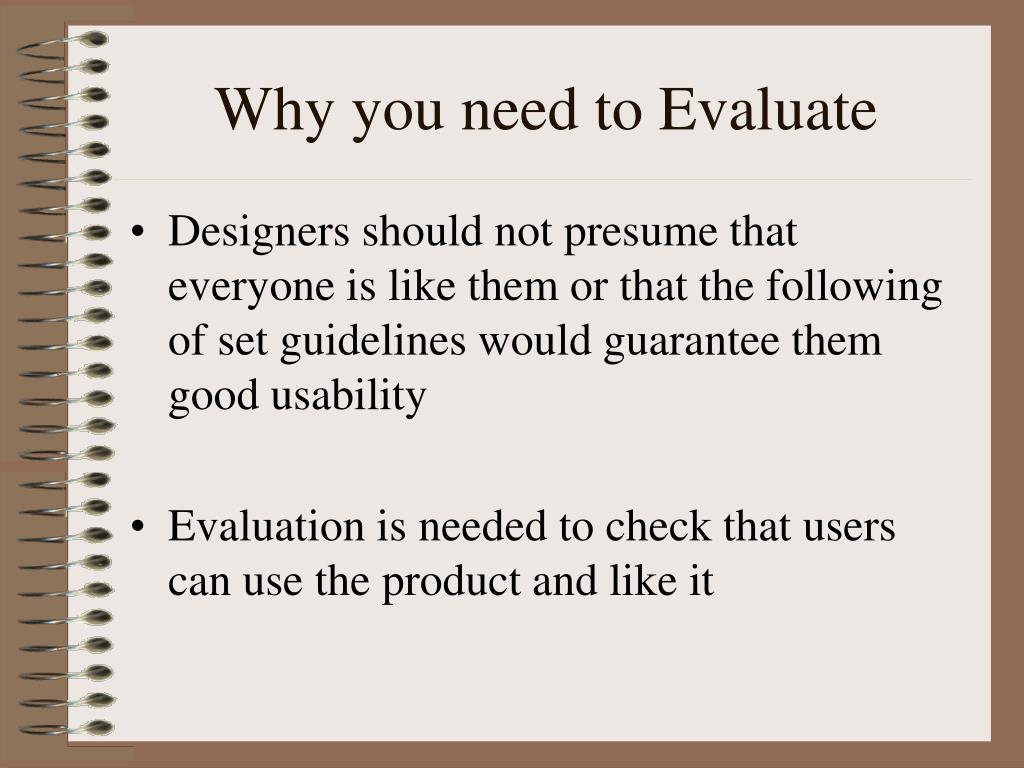 Why you need to Evaluate

• Designers should not presume that everyone is like them or that the following of set guidelines would guarantee them good usability

• Evaluation is needed to check that users can use the product and like it